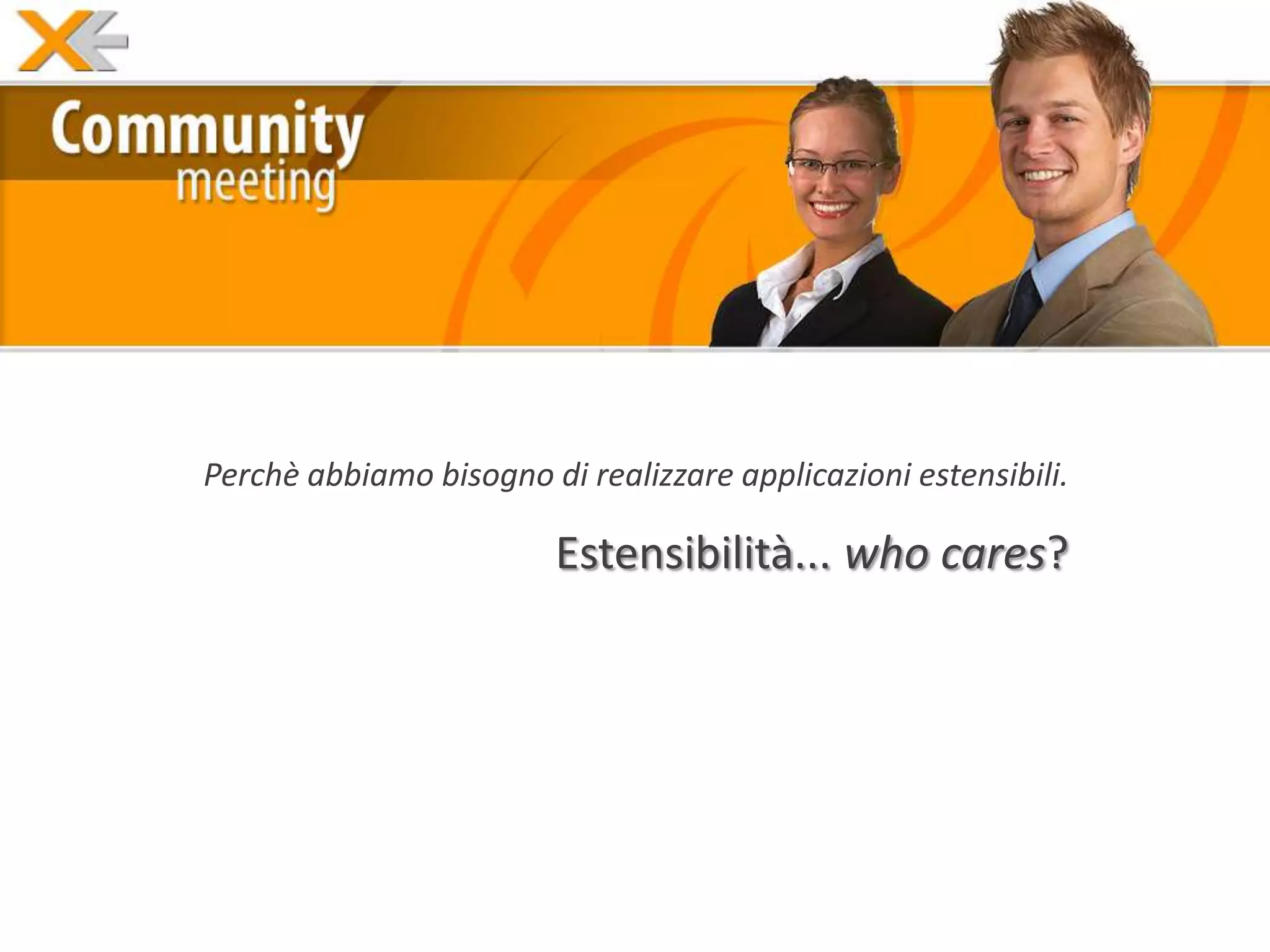 Community
meeting

Perchè abbiamo bisogno di realizzare applicazioni estensibili.

Estensibilità... who cares?